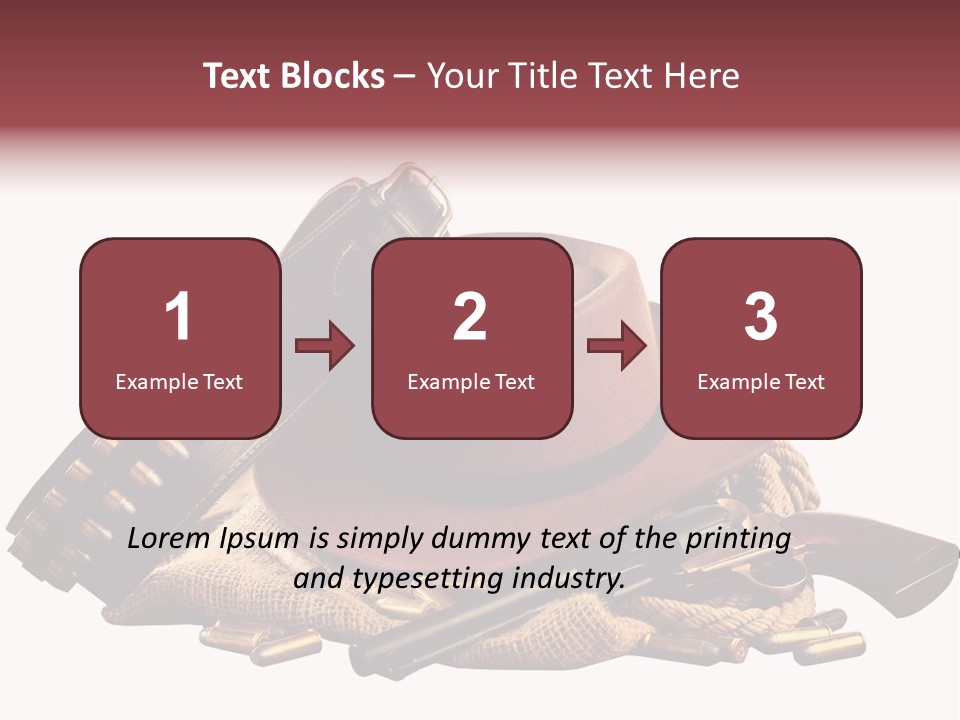 Text Blocks – Your Title Text Here

1
Example Text

2
Example Text

3
Example Text

Lorem Ipsum is simply dummy text of the printing and typesetting industry.